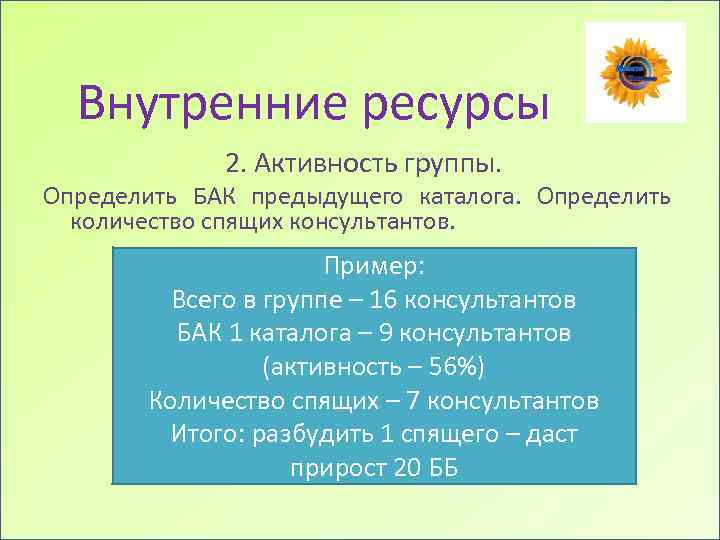 Внутренние ресурсы

2. Активность группы.

Определить БАК предыдущего каталога. Определить количество спящих консультантов.

Пример:
Всего в группе – 16 консультантов
БАК 1 каталога – 9 консультантов
(активность – 56%)
Количество спящих – 7 консультантов
Итого: разбудить 1 спящего – даст прирост 20 ББ